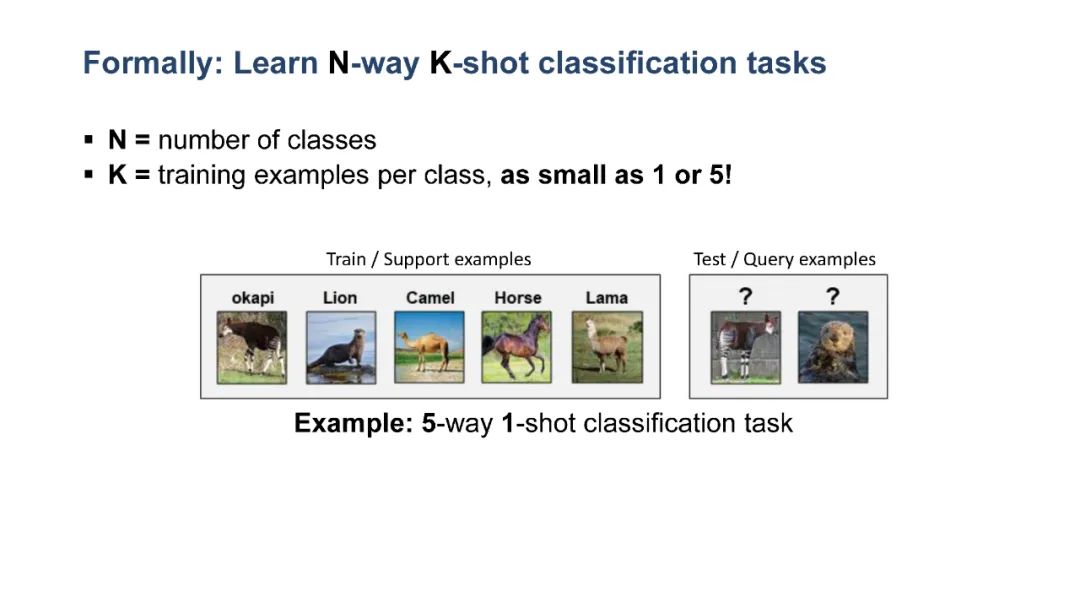 Formally: Learn N-way K-shot classification tasks

▪ N = number of classes
▪ K = training examples per class, as small as 1 or 5!

Train / Support examples

okapi Lion Camel Horse Lama

Test / Query examples

? ?

Example: 5-way 1-shot classification task